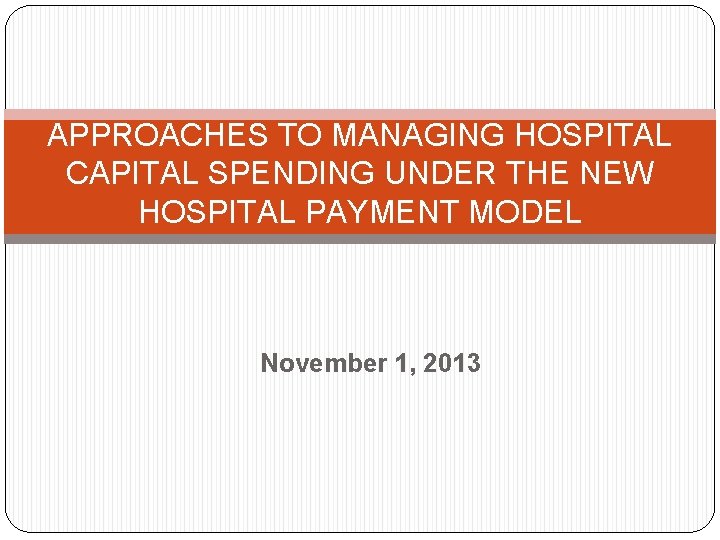 APPROACHES TO MANAGING HOSPITAL CAPITAL SPENDING UNDER THE NEW HOSPITAL PAYMENT MODEL

November 1, 2013